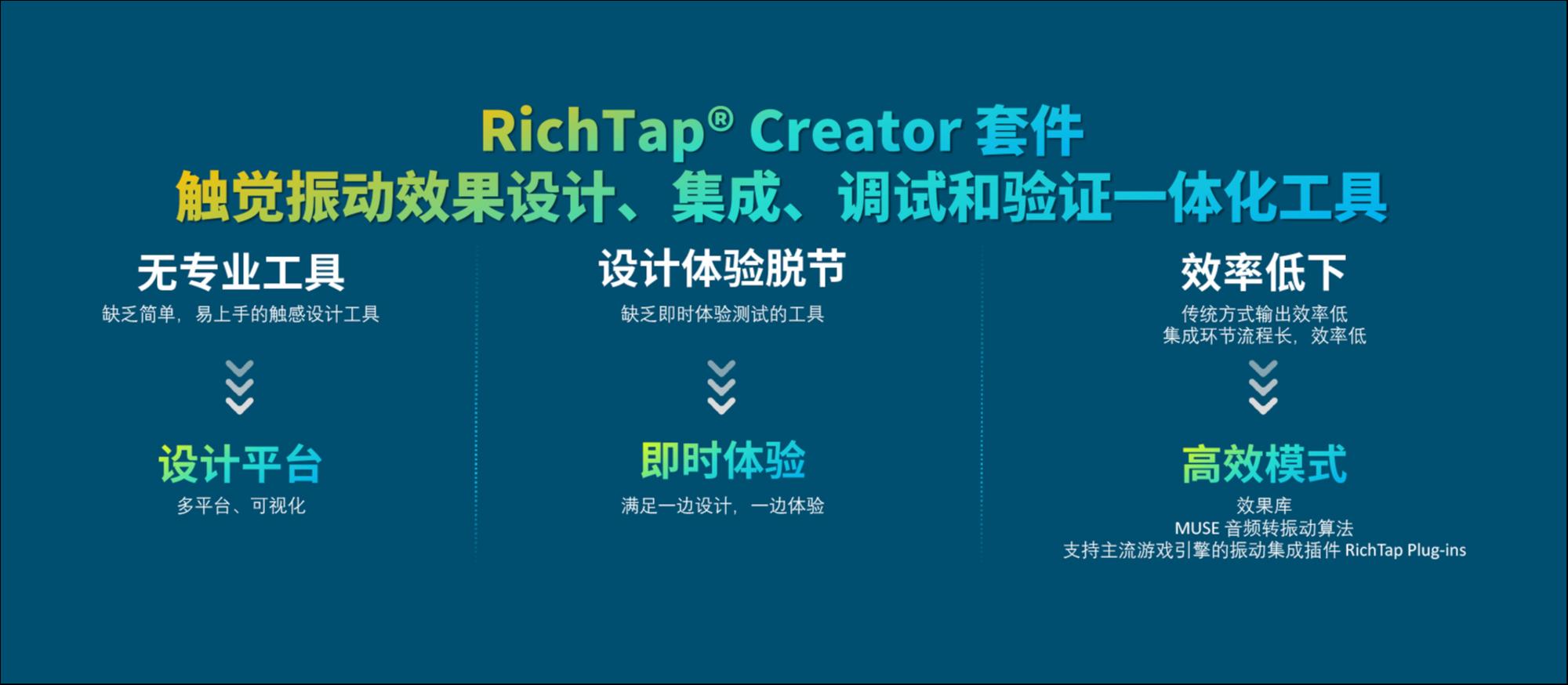 RichTap® Creator 套件
触觉振动效果设计、集成、调试和验证一体化工具

无专业工具
缺乏简单，易上手的触感设计工具

设计平台
多平台、可视化

设计体验脱节
缺乏即时体验测试的工具

即时体验
满足一边设计，一边体验

效率低下
传统方式输出效率低
集成环节流程长，效率低

高效模式
效果库
MUSE 音频转振动算法
支持主流游戏引擎的振动集成插件 RichTap Plug-ins